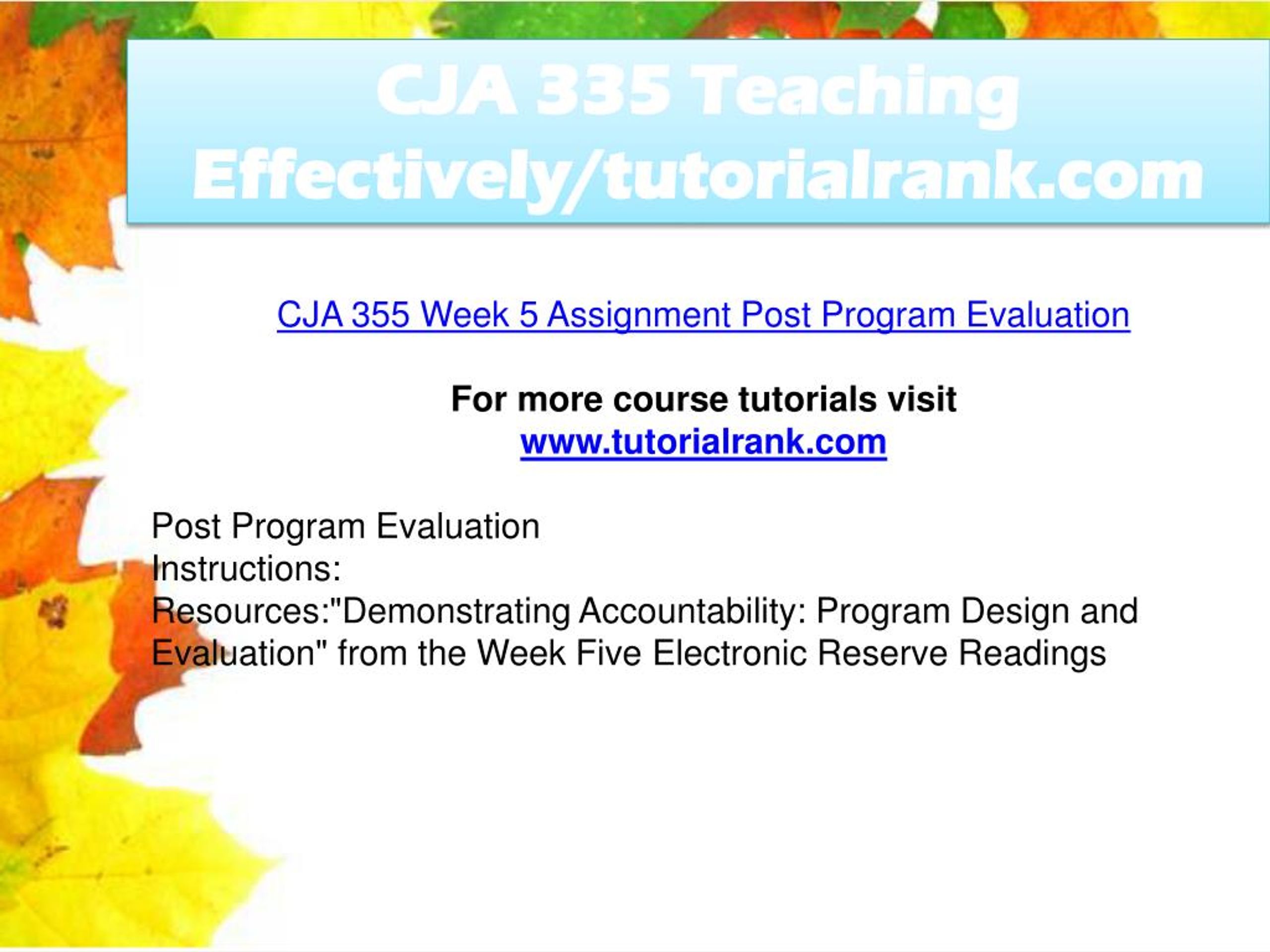 CJA 335 Teaching Effectively/tutorialrank.com

CJA 355 Week 5 Assignment Post Program Evaluation

For more course tutorials visit
www.tutorialrank.com

Post Program Evaluation
Instructions:
Resources:"Demonstrating Accountability: Program Design and Evaluation" from the Week Five Electronic Reserve Readings